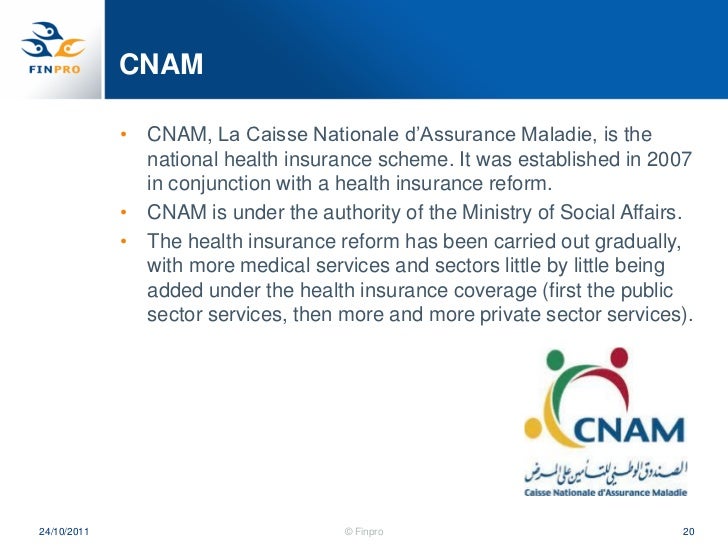 FINPRO

CNAM

• CNAM, La Caisse Nationale d'Assurance Maladie, is the national health insurance scheme. It was established in 2007 in conjunction with a health insurance reform.
• CNAM is under the authority of the Ministry of Social Affairs.
• The health insurance reform has been carried out gradually, with more medical services and sectors little by little being added under the health insurance coverage (first the public sector services, then more and more private sector services).

CNAM
الصندوق الوطني للتأمين على المرض
Caisse Nationale d'Assurance Maladie

24/10/2011
© Finpro
20